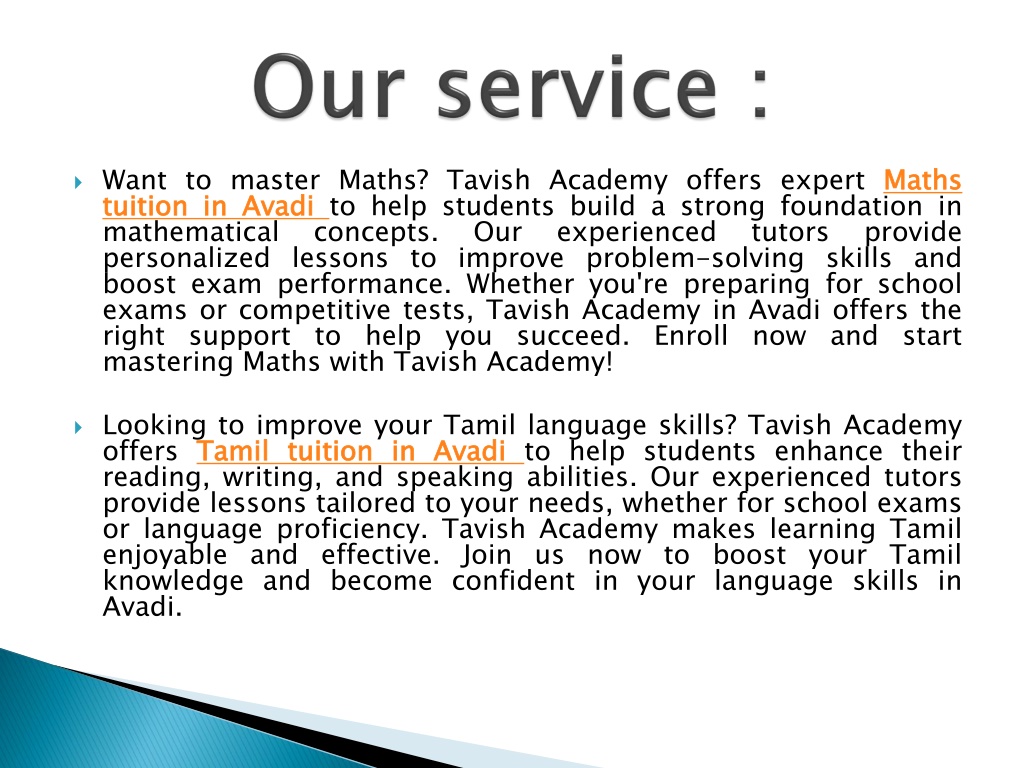 Our service :

Want to master Maths? Tavish Academy offers expert Maths tuition in Avadi to help students build a strong foundation in mathematical concepts. Our experienced tutors provide personalized lessons to improve problem-solving skills and boost exam performance. Whether you're preparing for school exams or competitive tests, Tavish Academy in Avadi offers the right support to help you succeed. Enroll now and start mastering Maths with Tavish Academy!

Looking to improve your Tamil language skills? Tavish Academy offers Tamil tuition in Avadi to help students enhance their reading, writing, and speaking abilities. Our experienced tutors provide lessons tailored to your needs, whether for school exams or language proficiency. Tavish Academy makes learning Tamil enjoyable and effective. Join us now to boost your Tamil knowledge and become confident in your language skills in Avadi.